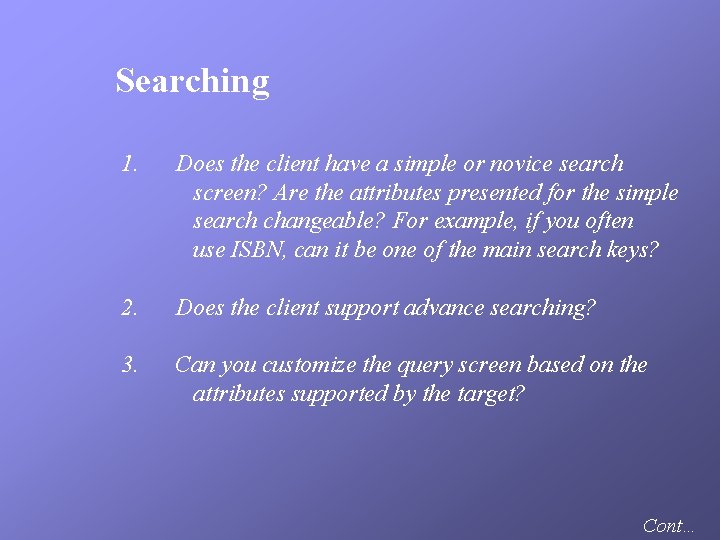 Searching

1. Does the client have a simple or novice search screen? Are the attributes presented for the simple search changeable? For example, if you often use ISBN, can it be one of the main search keys?

2. Does the client support advance searching?

3. Can you customize the query screen based on the attributes supported by the target?

Cont...